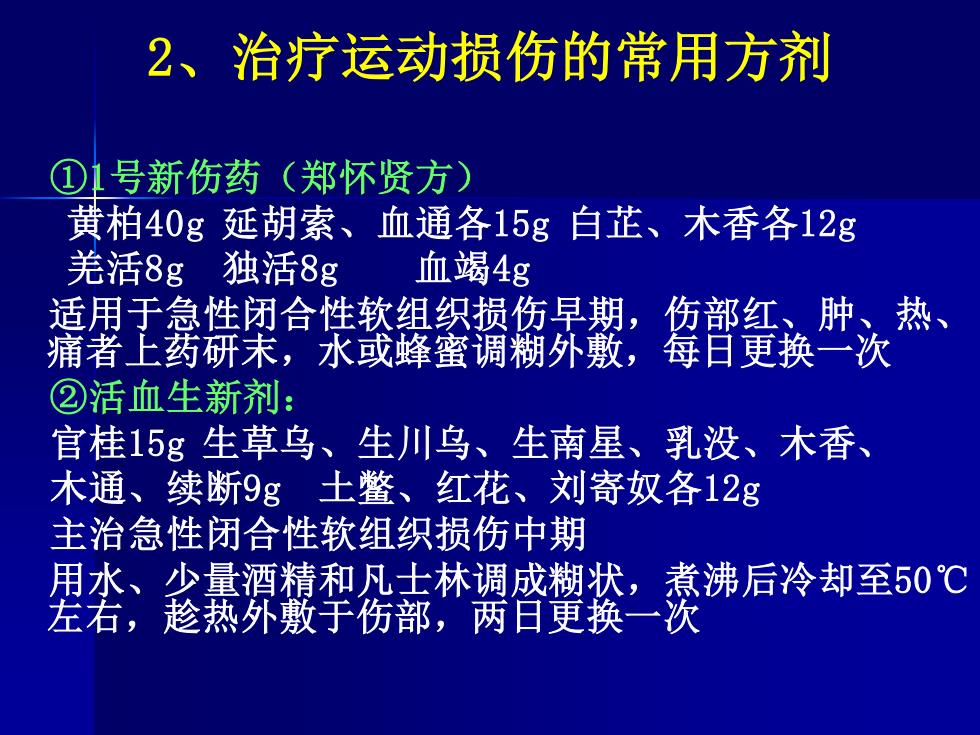 2、治疗运动损伤的常用方剂

①1号新伤药（郑怀贤方）

黄柏40g 延胡索、血通各15g 白芷、木香各12g

羌活8g 独活8g 血竭4g

适用于急性闭合性软组织损伤早期，伤部红、肿、热、痛者上药研末，水或蜂蜜调糊外敷，每日更换一次

②活血生新剂：

官桂15g 生草乌、生川乌、生南星、乳没、木香、木通、续断9g 土鳖、红花、刘寄奴各12g

主治急性闭合性软组织损伤中期

用水、少量酒精和凡士林调成糊状，煮沸后冷却至50℃左右，趁热外敷于伤部，两日更换一次